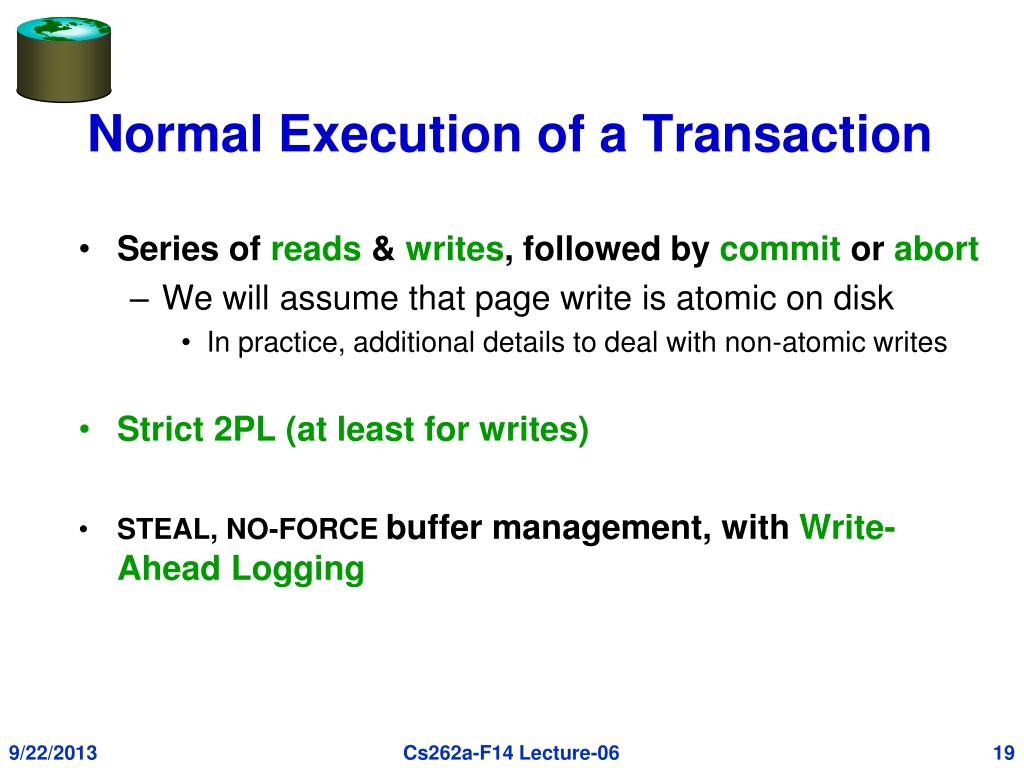 Normal Execution of a Transaction

• Series of reads & writes, followed by commit or abort
– We will assume that page write is atomic on disk
• In practice, additional details to deal with non-atomic writes

• Strict 2PL (at least for writes)

• STEAL, NO-FORCE buffer management, with Write-Ahead Logging

9/22/2013 Cs262a-F14 Lecture-06 19